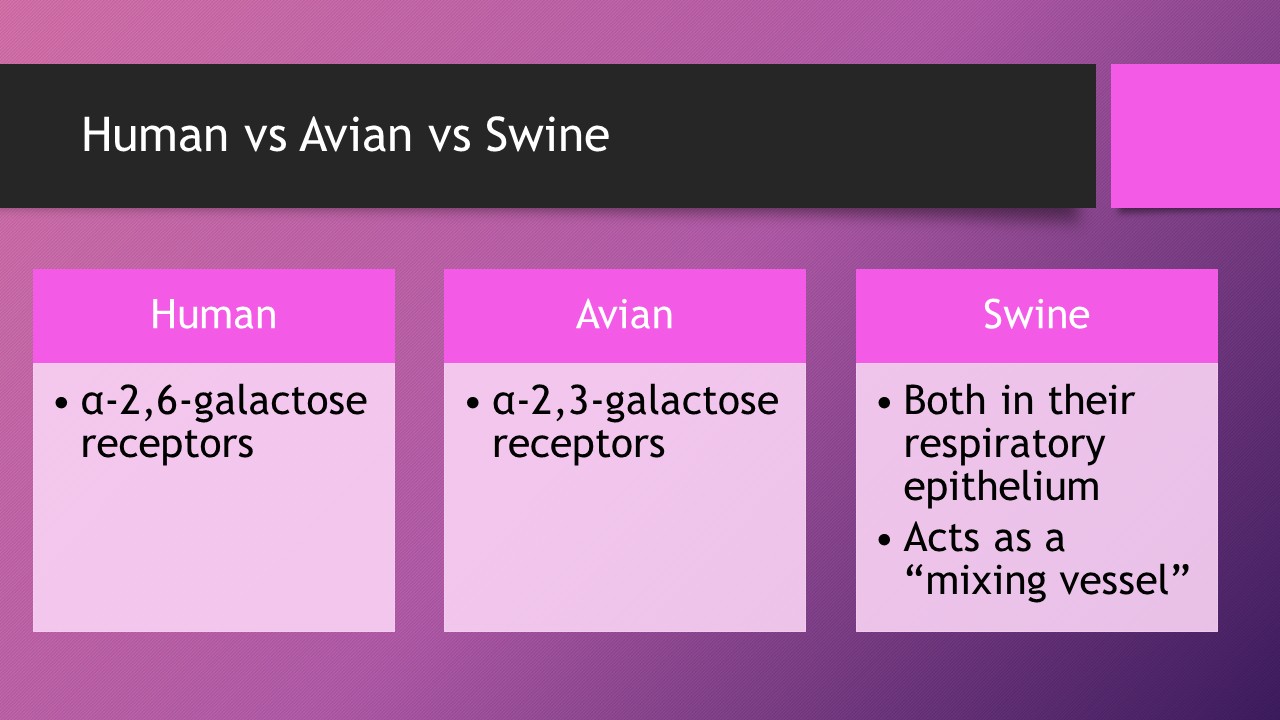 Human vs Avian vs Swine

Human

• α-2,6-galactose receptors

Avian

• α-2,3-galactose receptors

Swine

• Both in their respiratory epithelium
• Acts as a “mixing vessel”